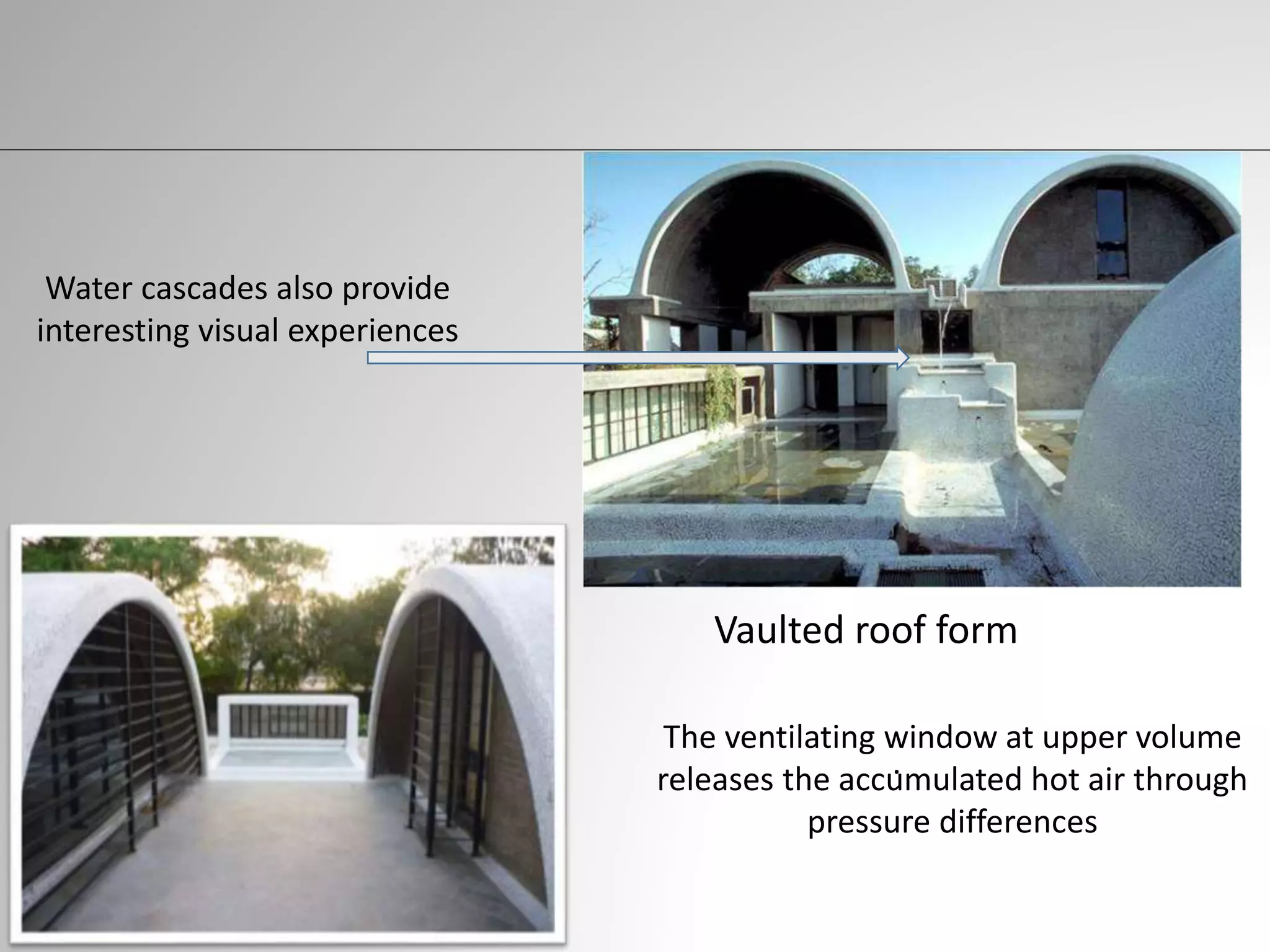 Water cascades also provide interesting visual experiences

Vaulted roof form

The ventilating window at upper volume releases the accumulated hot air through pressure differences